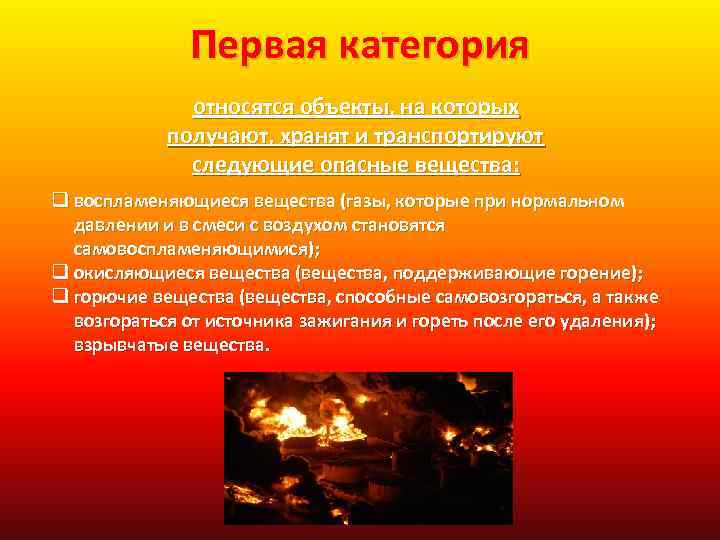 Первая категория

относятся объекты, на которых получают, хранят и транспортируют следующие опасные вещества:

❑ воспламеняющиеся вещества (газы, которые при нормальном давлении и в смеси с воздухом становятся самовоспламеняющимися);
❑ окисляющиеся вещества (вещества, поддерживающие горение);
❑ горючие вещества (вещества, способные самовозгораться, а также возгораться от источника зажигания и гореть после его удаления); взрывчатые вещества.